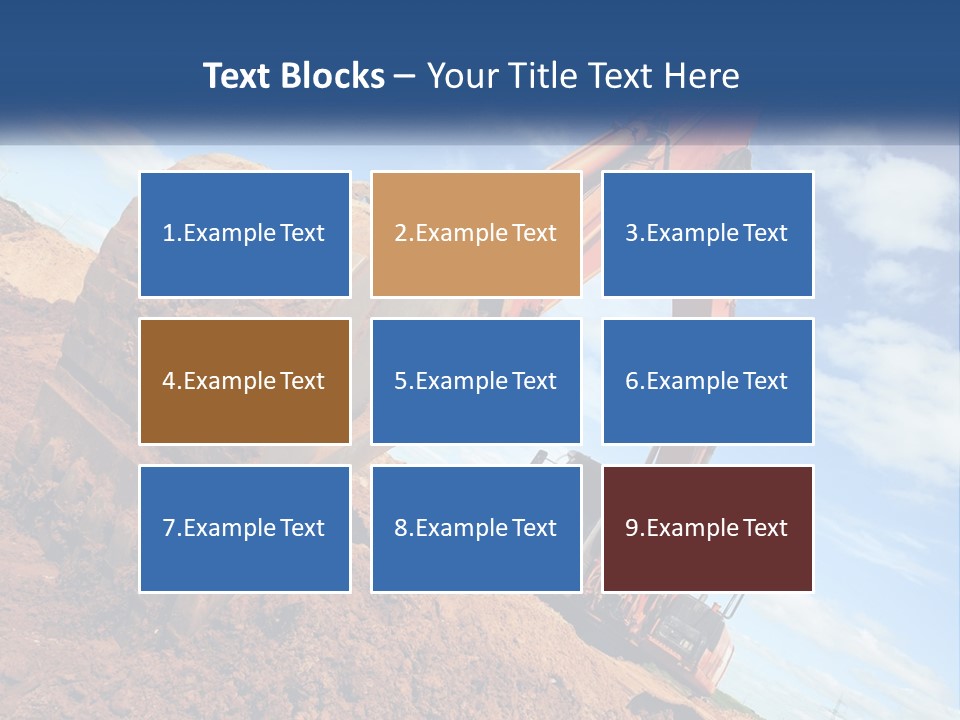 Text Blocks – Your Title Text Here

1.Example Text

2.Example Text

3.Example Text

4.Example Text

5.Example Text

6.Example Text

7.Example Text

8.Example Text

9.Example Text